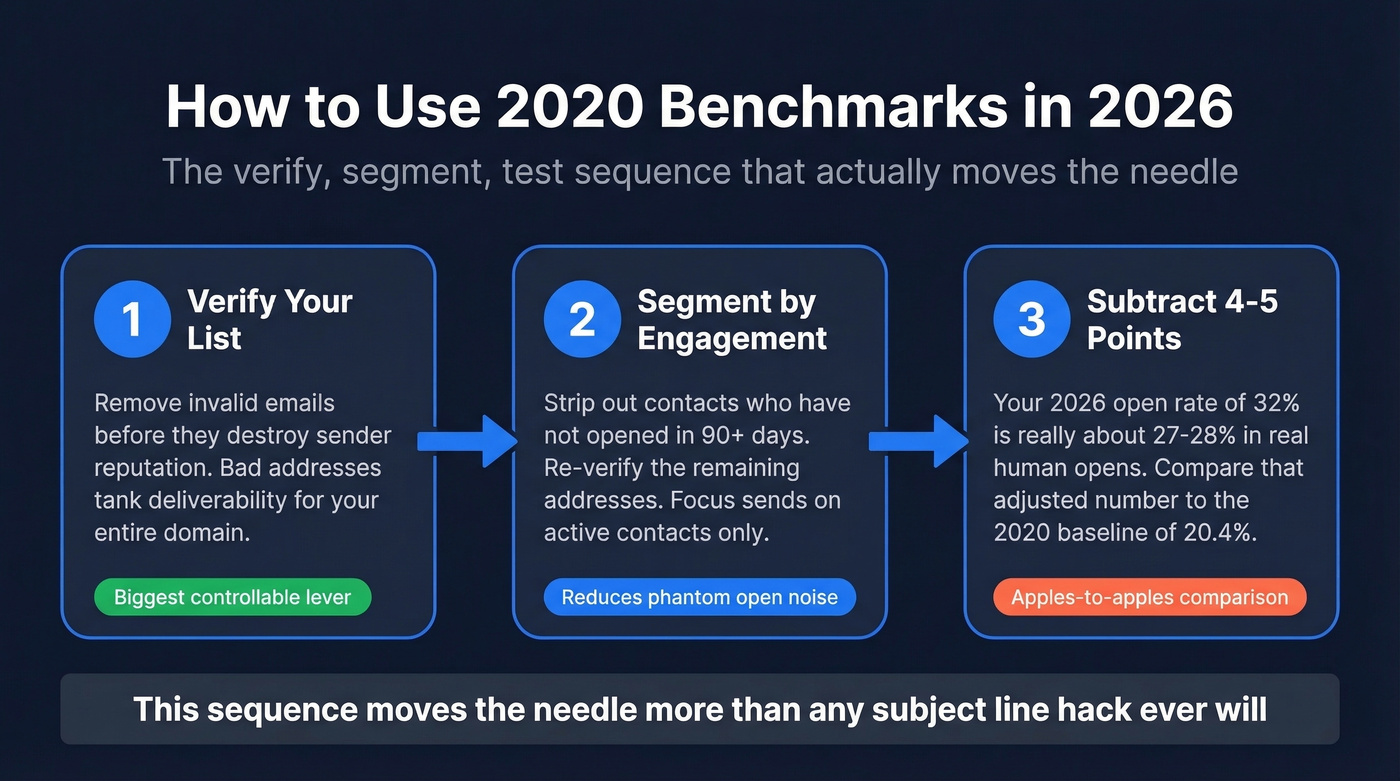 How to Use 2020 Benchmarks in 2026

The verify, segment, test sequence that actually moves the needle

1 Verify Your List

Remove invalid emails before they destroy sender reputation. Bad addresses tank deliverability for your entire domain.

Biggest controllable lever

2 Segment by Engagement

Strip out contacts who have not opened in 90+ days. Re-verify the remaining addresses. Focus sends on active contacts only.

Reduces phantom open noise

3 Subtract 4-5 Points

Your 2026 open rate of 32% is really about 27-28% in real human opens. Compare that adjusted number to the 2020 baseline of 20.4%.

Apples-to-apples comparison

This sequence moves the needle more than any subject line hack ever will